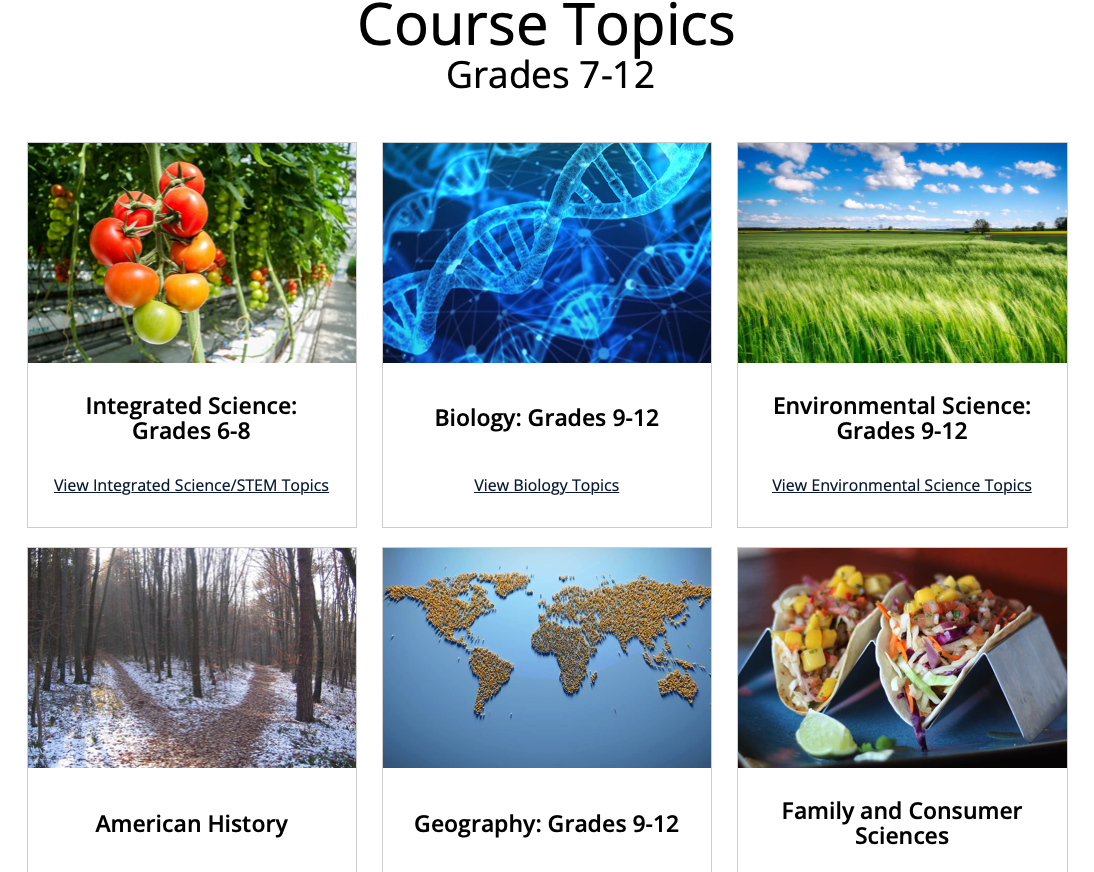 Course Topics
Grades 7-12

Integrated Science: Grades 6-8

View Integrated Science/STEM Topics

Biology: Grades 9-12

View Biology Topics

Environmental Science: Grades 9-12

View Environmental Science Topics

American History

Geography: Grades 9-12

Family and Consumer Sciences